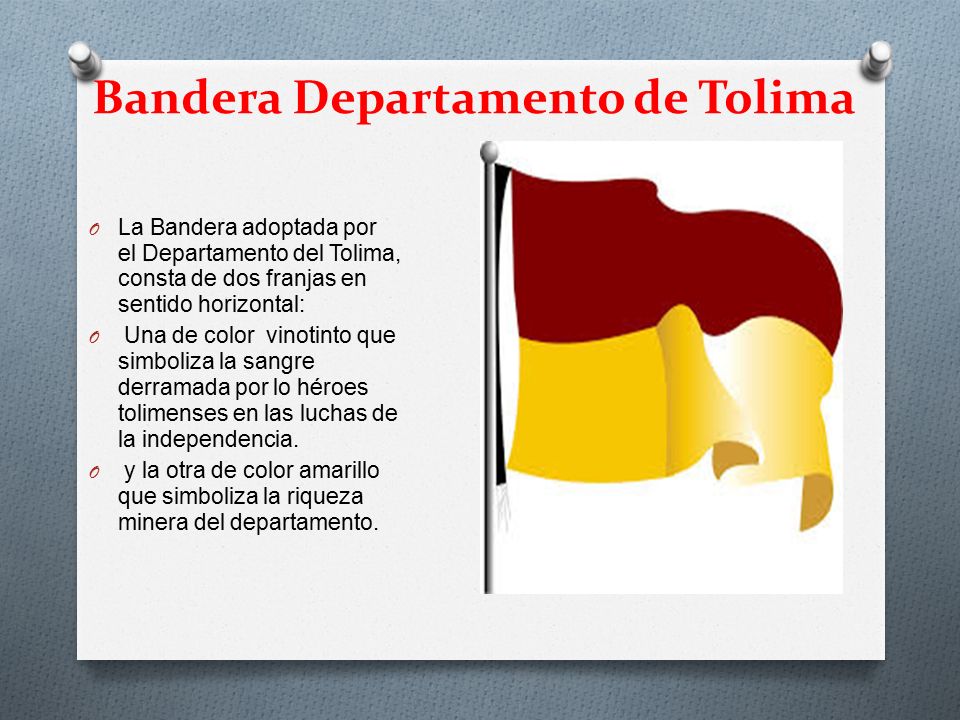 Bandera Departamento de Tolima

O La Bandera adoptada por el Departamento del Tolima, consta de dos franjas en sentido horizontal:

O Una de color vinotinto que simboliza la sangre derramada por lo héroes tolimenses en las luchas de la independencia.

O y la otra de color amarillo que simboliza la riqueza minera del departamento.